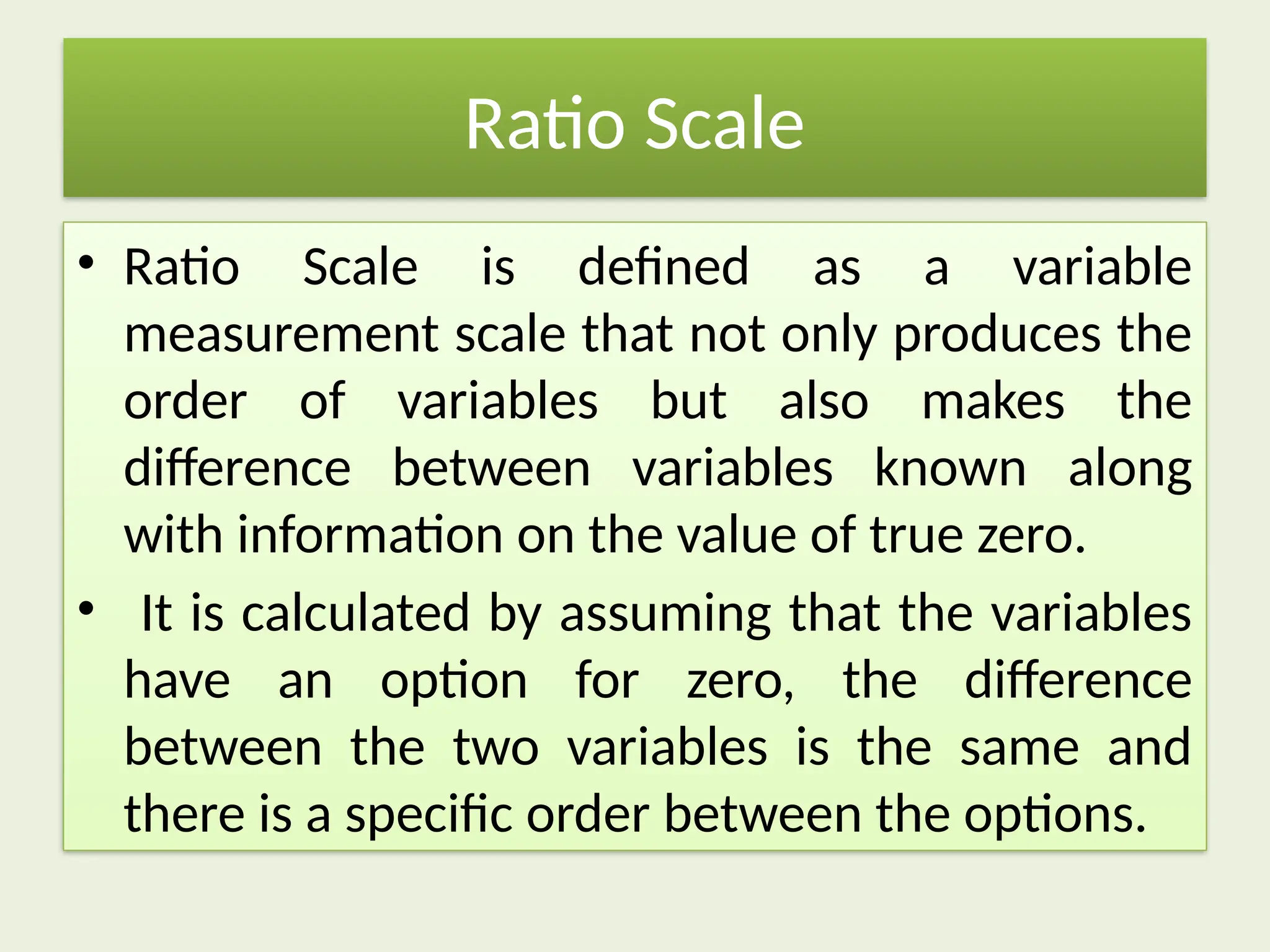 Ratio Scale

• Ratio Scale is defined as a variable measurement scale that not only produces the order of variables but also makes the difference between variables known along with information on the value of true zero.

• It is calculated by assuming that the variables have an option for zero, the difference between the two variables is the same and there is a specific order between the options.